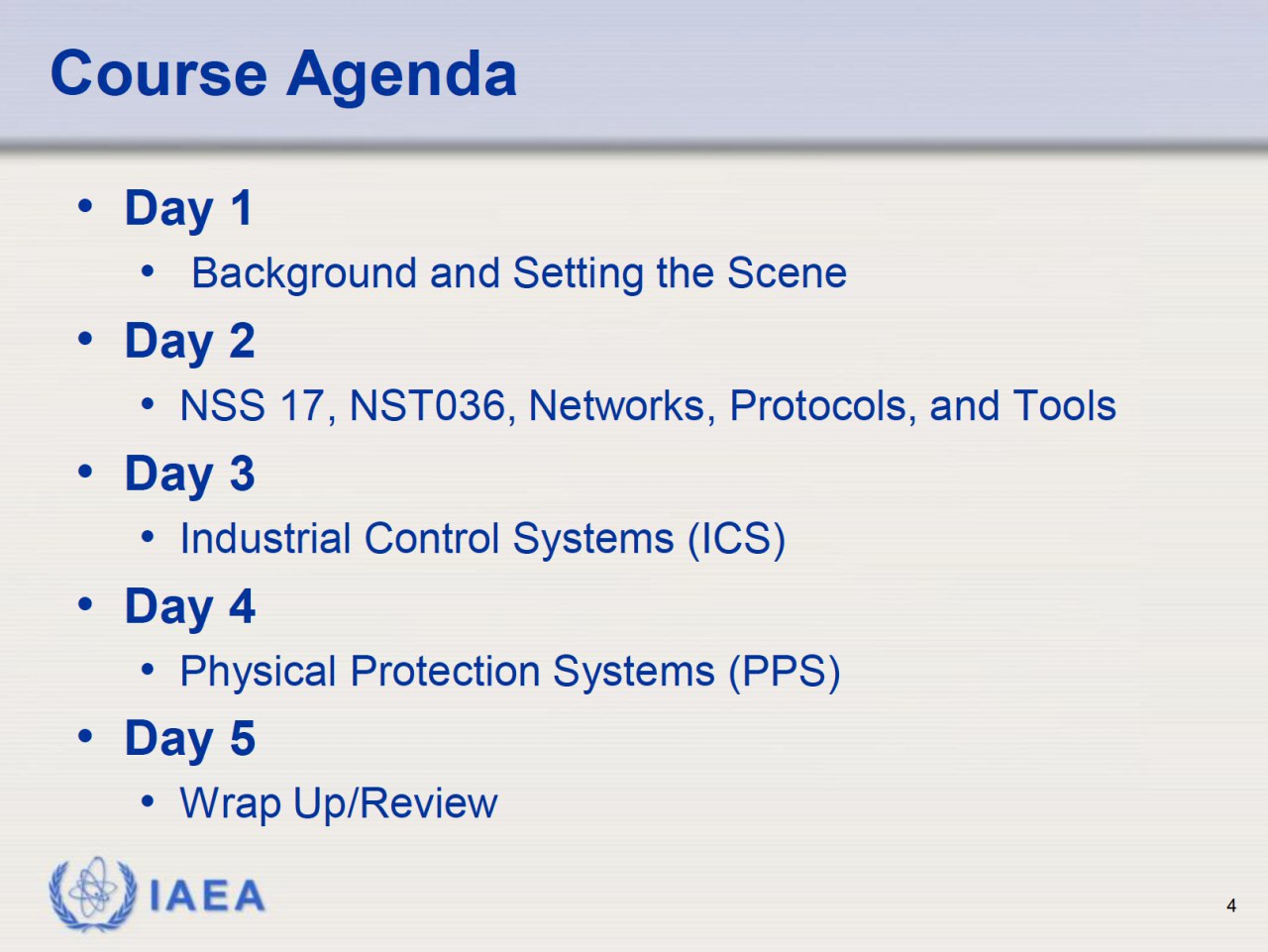 Course Agenda

• Day 1
  • Background and Setting the Scene
• Day 2
  • NSS 17, NST036, Networks, Protocols, and Tools
• Day 3
  • Industrial Control Systems (ICS)
• Day 4
  • Physical Protection Systems (PPS)
• Day 5
  • Wrap Up/Review

IAEA

4